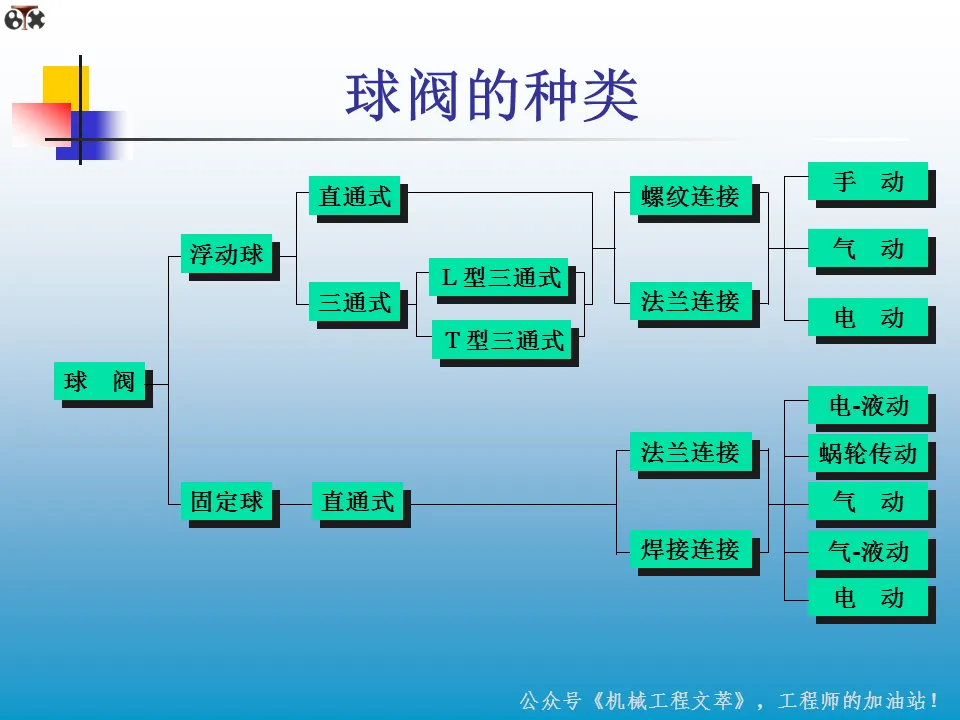 球阀的种类

球 阀

浮动球

直通式

三通式

L 型三通式

T 型三通式

螺纹连接

法兰连接

手 动

气 动

电 动

固定球

直通式

法兰连接

焊接连接

电-液动

蜗轮传动

气 动

气-液动

电 动

公众号《机械工程文萃》，工程师的加油站！